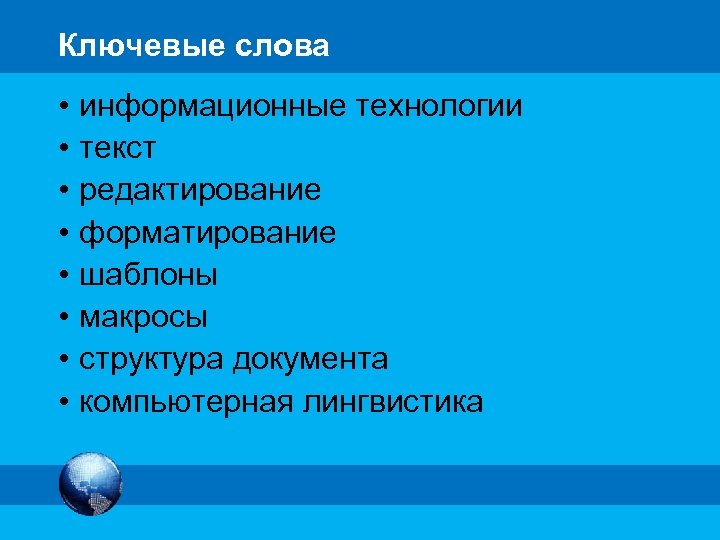 Ключевые слова

• информационные технологии
• текст
• редактирование
• форматирование
• шаблоны
• макросы
• структура документа
• компьютерная лингвистика